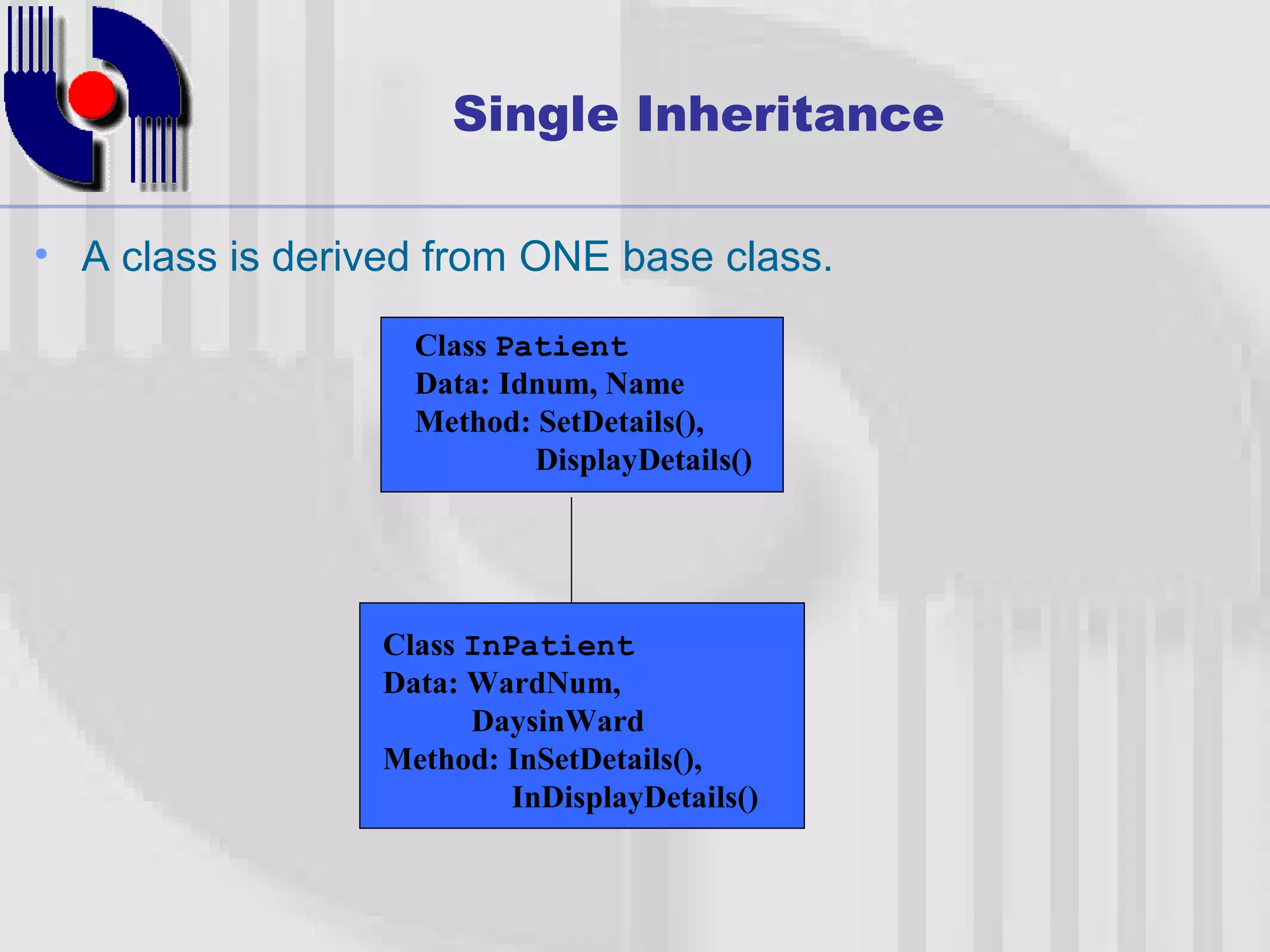 Single Inheritance

• A class is derived from ONE base class.

Class Patient
Data: Idnum, Name
Method: SetDetails(),
DisplayDetails()

Class InPatient
Data: WardNum,
DaysinWard
Method: InSetDetails(),
InDisplayDetails()